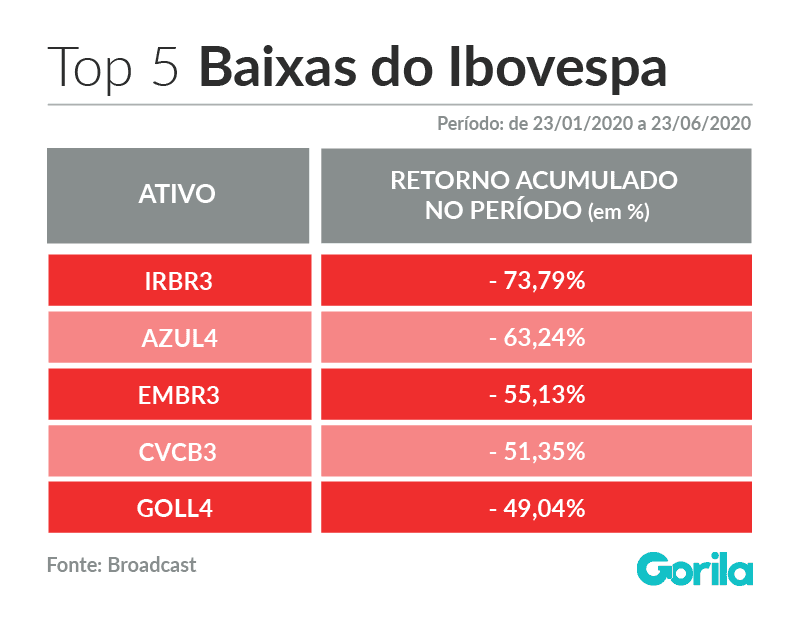 Top 5 Baixas do Ibovespa

Período: de 23/01/2020 a 23/06/2020

| ATIVO | RETORNO ACUMULADO NO PERÍODO (em %) |
|---|---|
| IRBR3 | - 73,79% |
| AZUL4 | - 63,24% |
| EMBR3 | - 55,13% |
| CVCB3 | - 51,35% |
| GOLL4 | - 49,04% |

Fonte: Broadcast

Gorila